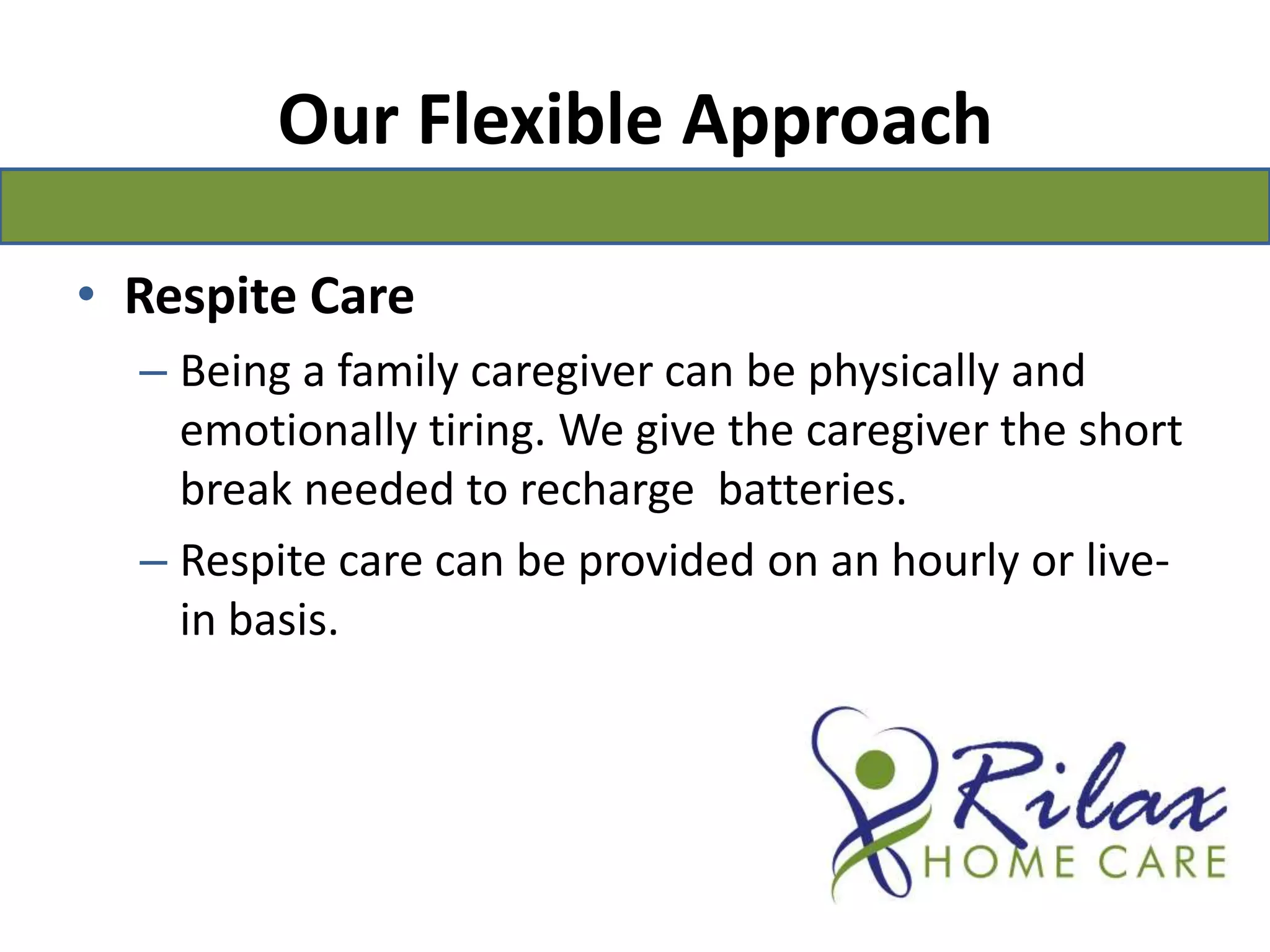 Our Flexible Approach

• Respite Care

– Being a family caregiver can be physically and emotionally tiring. We give the caregiver the short break needed to recharge batteries.

– Respite care can be provided on an hourly or live-in basis.

Rilax
HOME CARE